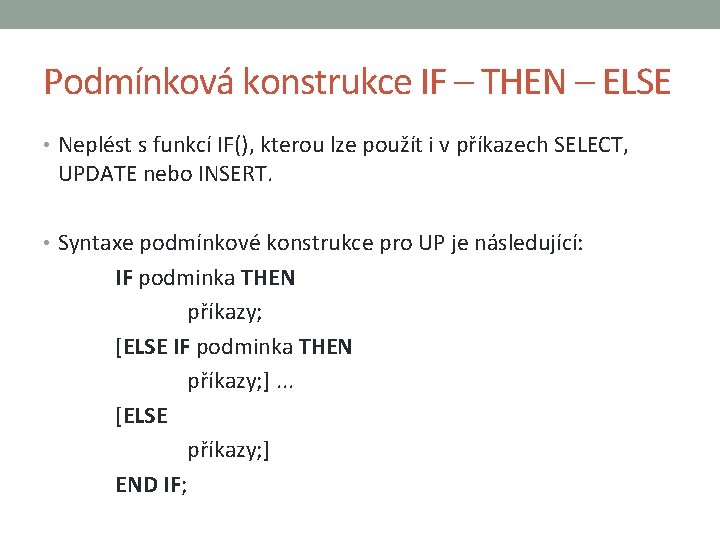 Podmínková konstrukce IF – THEN – ELSE

• Neplést s funkcí IF(), kterou lze použít i v příkazech SELECT, UPDATE nebo INSERT.

• Syntaxe podmínkové konstrukce pro UP je následující:
IF podminka THEN
příkazy;
[ELSE IF podminka THEN
příkazy;] ...
[ELSE
příkazy;]
END IF;